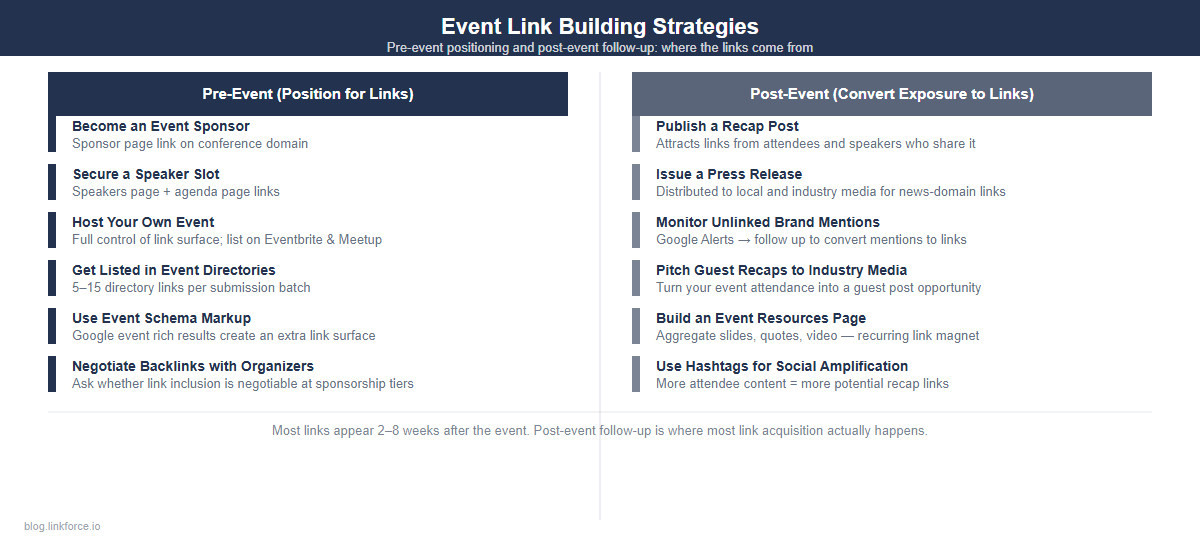 Event Link Building Strategies
Pre-event positioning and post-event follow-up: where the links come from

Pre-Event (Position for Links)

Become an Event Sponsor
Sponsor page link on conference domain

Secure a Speaker Slot
Speakers page + agenda page links

Host Your Own Event
Full control of link surface; list on Eventbrite & Meetup

Get Listed in Event Directories
5–15 directory links per submission batch

Use Event Schema Markup
Google event rich results create an extra link surface

Negotiate Backlinks with Organizers
Ask whether link inclusion is negotiable at sponsorship tiers

Post-Event (Convert Exposure to Links)

Publish a Recap Post
Attracts links from attendees and speakers who share it

Issue a Press Release
Distributed to local and industry media for news-domain links

Monitor Unlinked Brand Mentions
Google Alerts → follow up to convert mentions to links

Pitch Guest Recaps to Industry Media
Turn your event attendance into a guest post opportunity

Build an Event Resources Page
Aggregate slides, quotes, video — recurring link magnet

Use Hashtags for Social Amplification
More attendee content = more potential recap links

Most links appear 2–8 weeks after the event. Post-event follow-up is where most link acquisition actually happens.

blog.linkforce.io